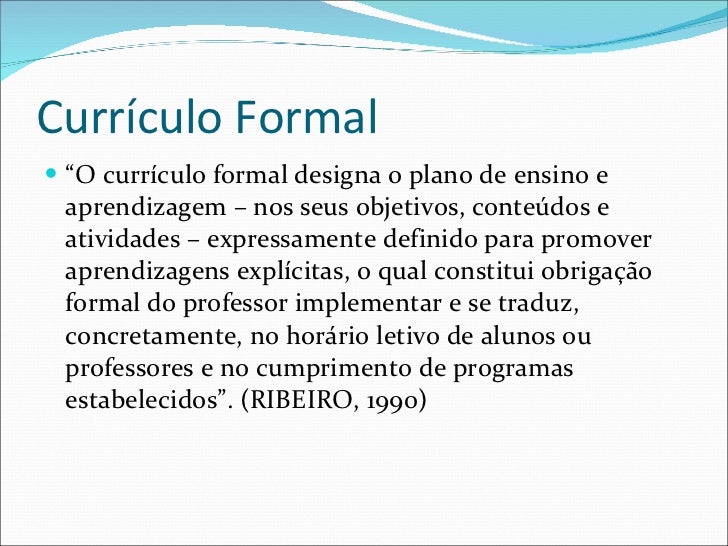 Currículo Formal

“O currículo formal designa o plano de ensino e aprendizagem – nos seus objetivos, conteúdos e atividades – expressamente definido para promover aprendizagens explícitas, o qual constitui obrigação formal do professor implementar e se traduz, concretamente, no horário letivo de alunos ou professores e no cumprimento de programas estabelecidos”. (RIBEIRO, 1990)